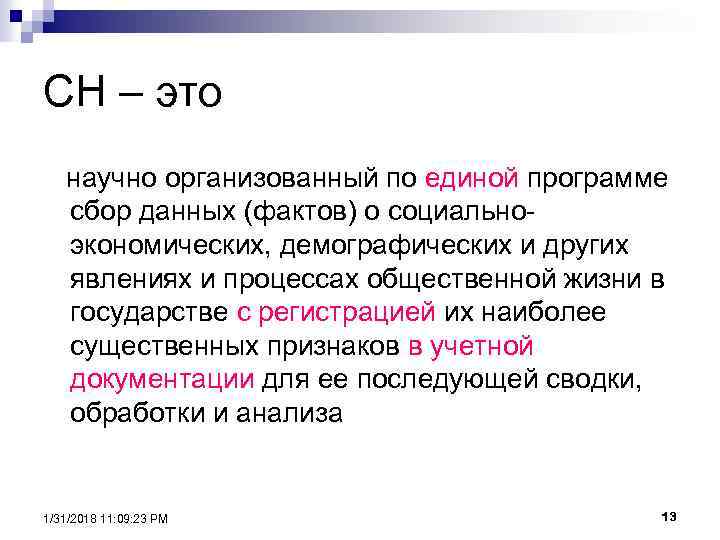 СН – это

научно организованный по единой программе сбор данных (фактов) о социально-экономических, демографических и других явлениях и процессах общественной жизни в государстве с регистрацией их наиболее существенных признаков в учетной документации для ее последующей сводки, обработки и анализа

1/31/2018 11:09:23 PM

13